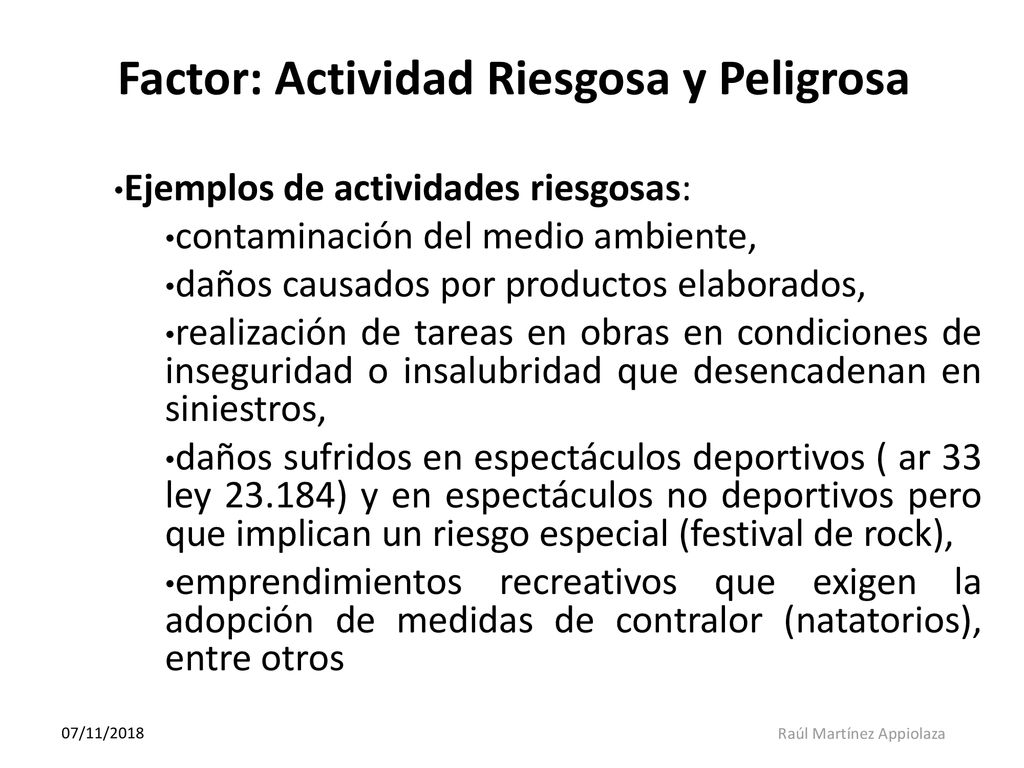 Factor: Actividad Riesgosa y Peligrosa

•Ejemplos de actividades riesgosas:

•contaminación del medio ambiente,

•daños causados por productos elaborados,

•realización de tareas en obras en condiciones de inseguridad o insalubridad que desencadenan en siniestros,

•daños sufridos en espectáculos deportivos ( ar 33 ley 23.184) y en espectáculos no deportivos pero que implican un riesgo especial (festival de rock),

•emprendimientos recreativos que exigen la adopción de medidas de contralor (natatorios), entre otros

07/11/2018

Raúl Martínez Appiolaza